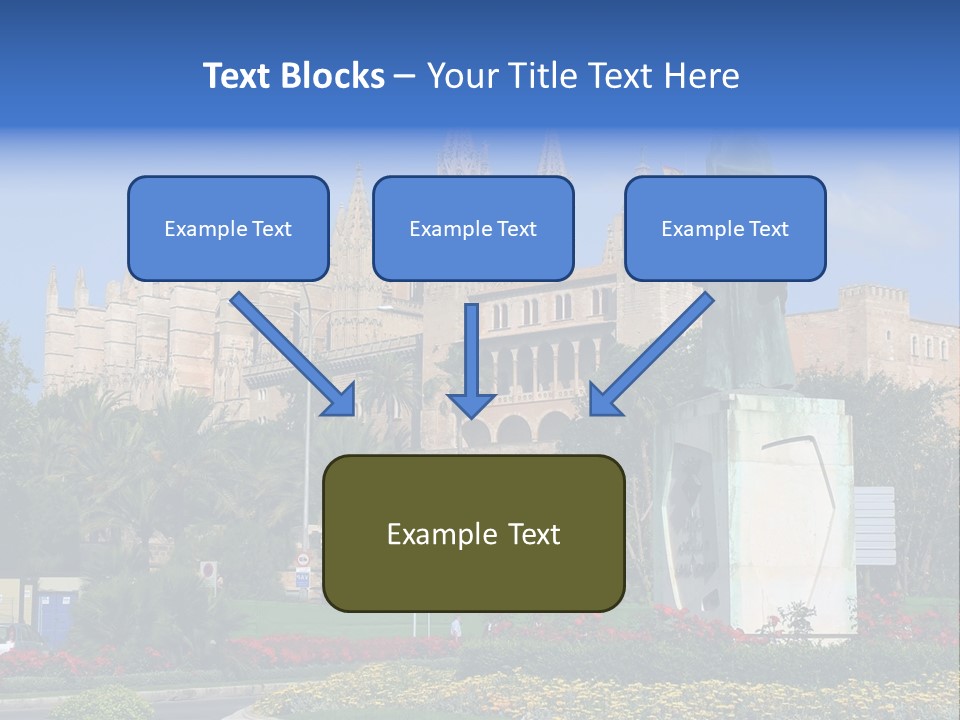 Text Blocks – Your Title Text Here

Example Text

Example Text

Example Text

Example Text